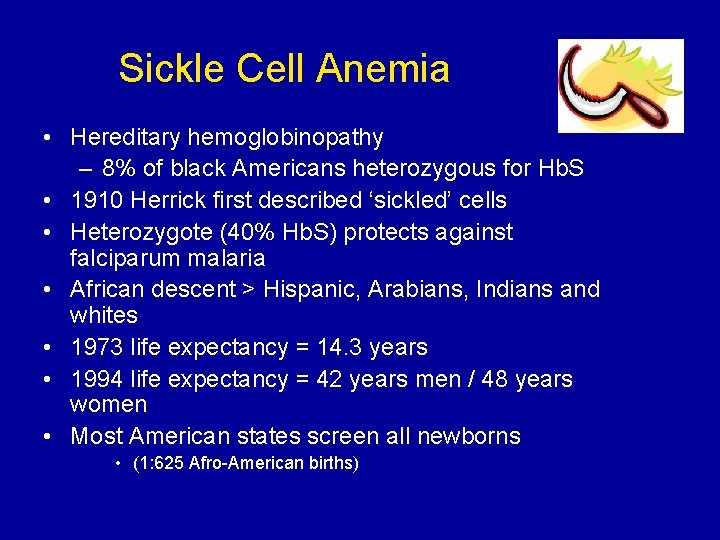 Sickle Cell Anemia

• Hereditary hemoglobinopathy
– 8% of black Americans heterozygous for HbS
• 1910 Herrick first described ‘sickled’ cells
• Heterozygote (40% HbS) protects against falciparum malaria
• African descent > Hispanic, Arabians, Indians and whites
• 1973 life expectancy = 14.3 years
• 1994 life expectancy = 42 years men / 48 years women
• Most American states screen all newborns
• (1:625 Afro-American births)